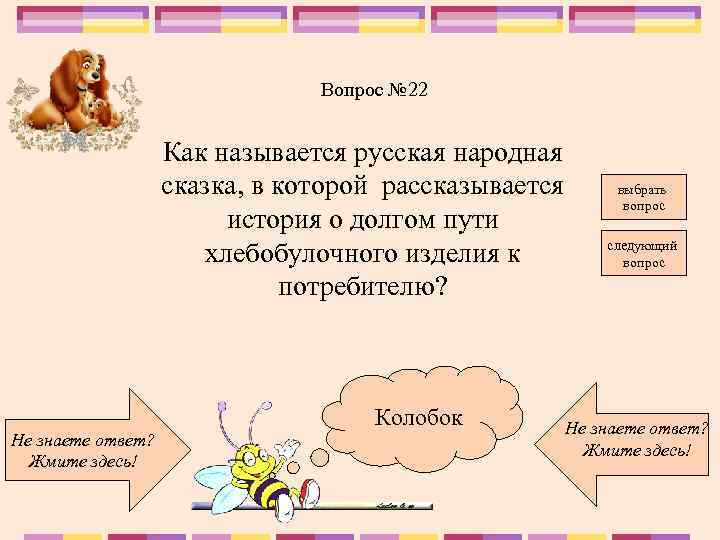 Вопрос №22

Как называется русская народная сказка, в которой рассказывается история о долгом пути хлебобулочного изделия к потребителю?

выбрать вопрос

следующий вопрос

Не знаете ответ? Жмите здесь!

Колобок

Не знаете ответ? Жмите здесь!